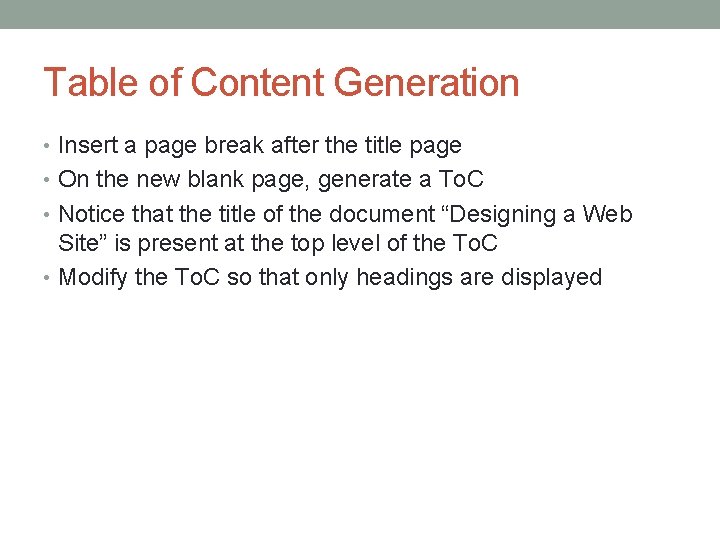 Table of Content Generation

• Insert a page break after the title page
• On the new blank page, generate a ToC
• Notice that the title of the document “Designing a Web Site” is present at the top level of the ToC
• Modify the ToC so that only headings are displayed